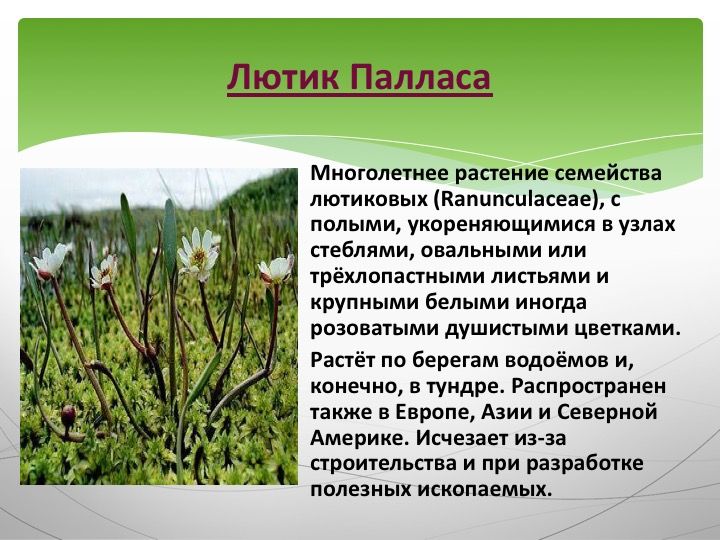 Лютик Палласа

Многолетнее растение семейства лютиковых (Ranunculaceae), с полыми, укореняющимися в узлах стеблями, овальными или трёхлопастными листьями и крупными белыми иногда розоватыми душистыми цветками.

Растёт по берегам водоёмов и, конечно, в тундре. Распространен также в Европе, Азии и Северной Америке. Исчезает из-за строительства и при разработке полезных ископаемых.